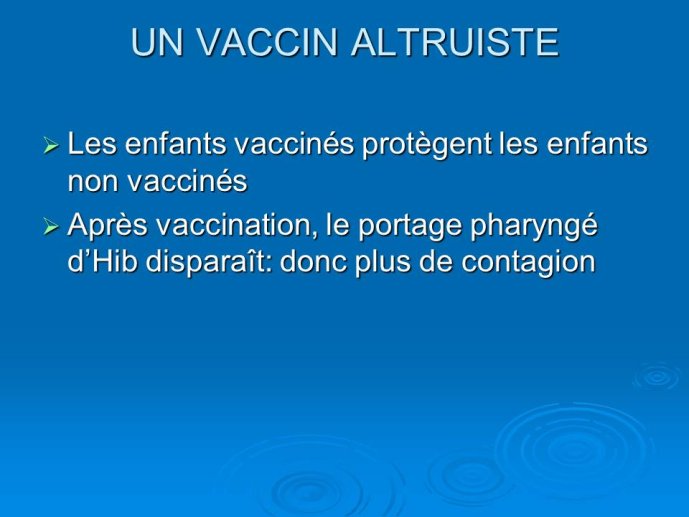 UN VACCIN ALTRUISTE

➢ Les enfants vaccinés protègent les enfants non vaccinés

➢ Après vaccination, le portage pharyngé d’Hib disparaît: donc plus de contagion